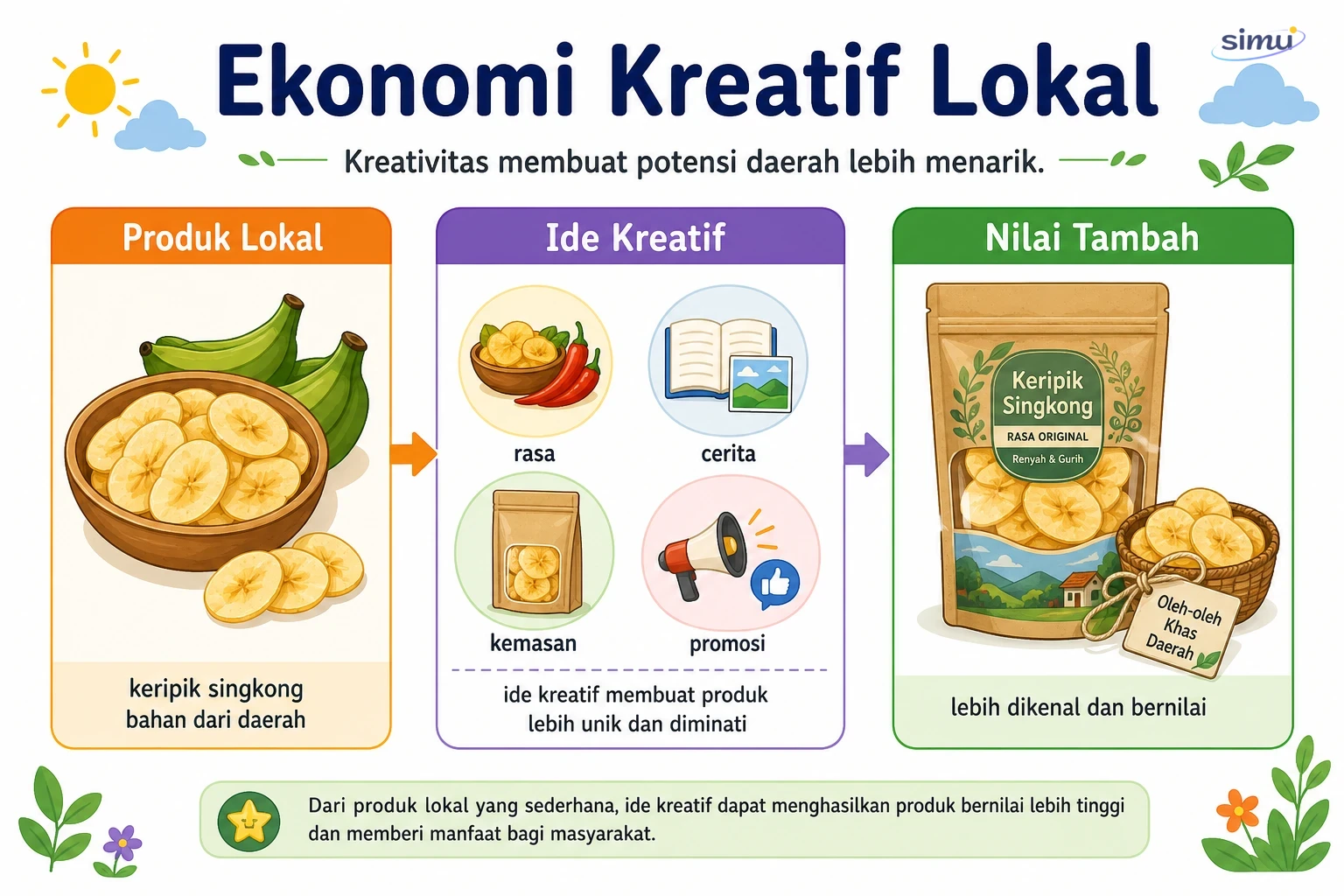 simu

Ekonomi Kreatif Lokal

Kreativitas membuat potensi daerah lebih menarik.

Produk Lokal

keripik singkong
bahan dari daerah

Ide Kreatif

rasa

cerita

kemasan

promosi

ide kreatif membuat produk
lebih unik dan diminati

Nilai Tambah

Keripik Singkong
RASA ORIGINAL
Renyah & Gurih

Oleh-oleh Khas Daerah

lebih dikenal dan bernilai

Dari produk lokal yang sederhana, ide kreatif dapat menghasilkan produk bernilai lebih tinggi dan memberi manfaat bagi masyarakat.